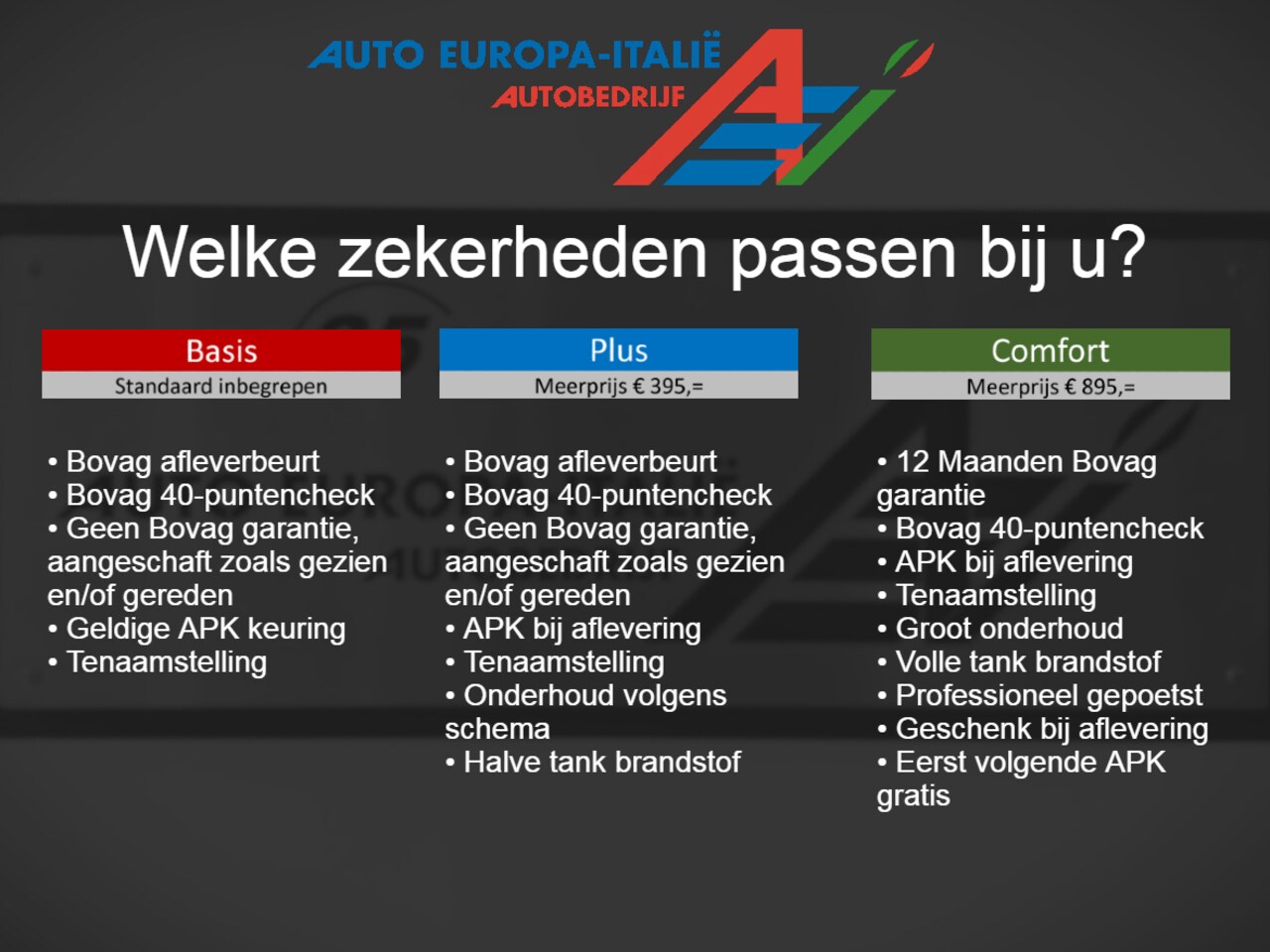 AUTO EUROPA-ITALIË
AUTOBEDRIJF

Welke zekerheden passen bij u?

Basis
Standaard inbegrepen

• Bovag afleverbeurt
• Bovag 40-puntencheck
• Geen Bovag garantie, aangeschaft zoals gezien en/of gereden
• Geldige APK keuring
• Tenaamstelling

Plus
Meerprijs € 395,=

• Bovag afleverbeurt
• Bovag 40-puntencheck
• Geen Bovag garantie, aangeschaft zoals gezien en/of gereden
• APK bij aflevering
• Tenaamstelling
• Onderhoud volgens schema
• Halve tank brandstof

Comfort
Meerprijs € 895,=

• 12 Maanden Bovag garantie
• Bovag 40-puntencheck
• APK bij aflevering
• Tenaamstelling
• Groot onderhoud
• Volle tank brandstof
• Professioneel gepoetst
• Geschenk bij aflevering
• Eerst volgende APK gratis